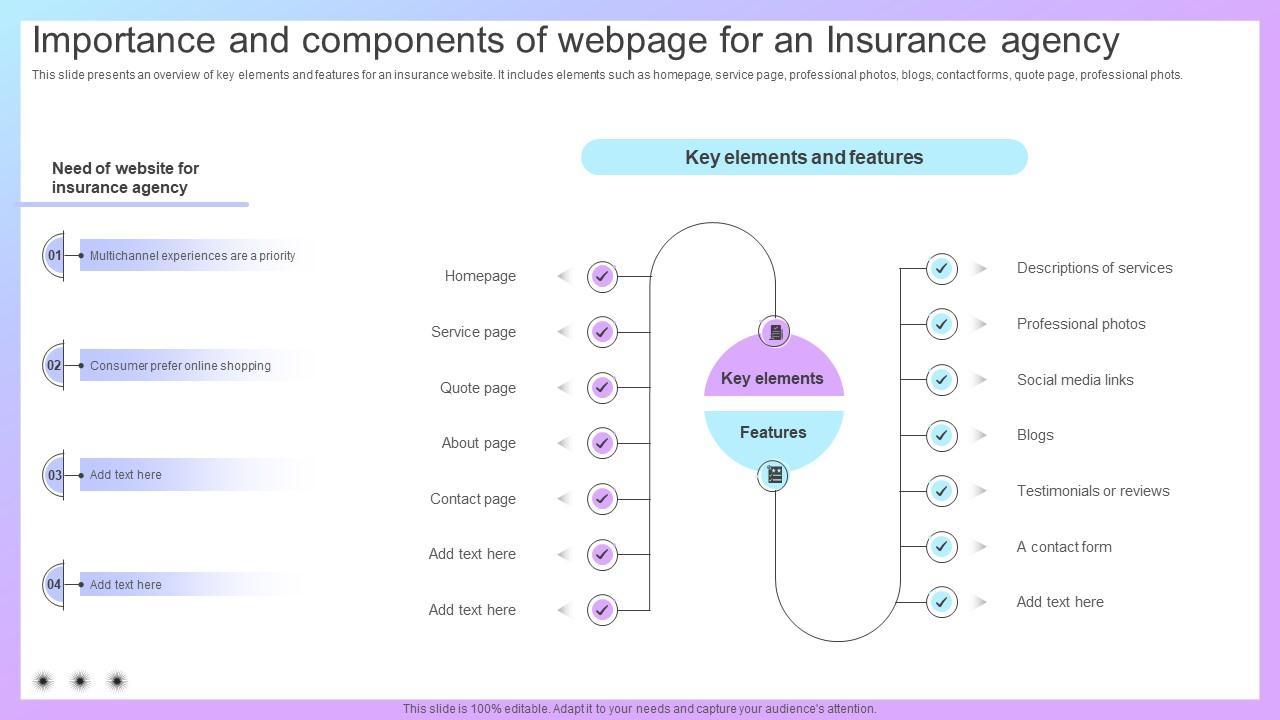 Importance and components of webpage for an Insurance agency

This slide presents an overview of key elements and features for an insurance website. It includes elements such as homepage, service page, professional photos, blogs, contact forms, quote page, professional phots.

Need of website for insurance agency

01 Multichannel experiences are a priority

02 Consumer prefer online shopping

03 Add text here

04 Add text here

Key elements and features

Homepage

Service page

Quote page

About page

Contact page

Add text here

Add text here

Key elements

Features

Descriptions of services

Professional photos

Social media links

Blogs

Testimonials or reviews

A contact form

Add text here

This slide is 100% editable. Adapt it to your needs and capture your audience's attention.